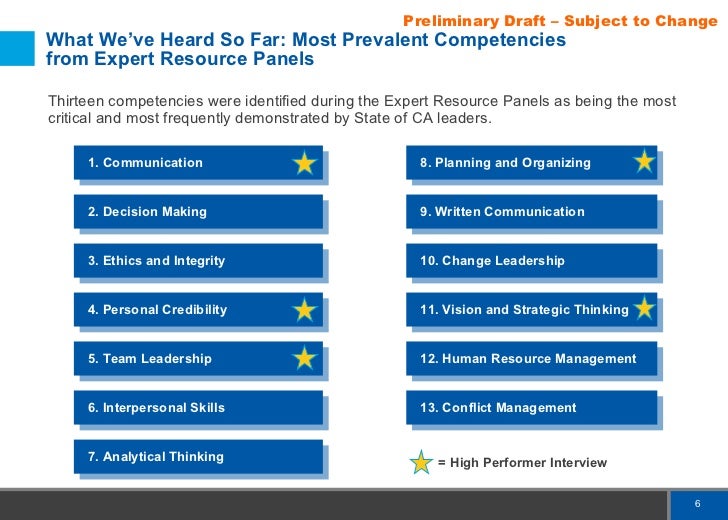 Preliminary Draft – Subject to Change

What We've Heard So Far: Most Prevalent Competencies from Expert Resource Panels

Thirteen competencies were identified during the Expert Resource Panels as being the most critical and most frequently demonstrated by State of CA leaders.

1. Communication

2. Decision Making

3. Ethics and Integrity

4. Personal Credibility

5. Team Leadership

6. Interpersonal Skills

7. Analytical Thinking

8. Planning and Organizing

9. Written Communication

10. Change Leadership

11. Vision and Strategic Thinking

12. Human Resource Management

13. Conflict Management

= High Performer Interview

6